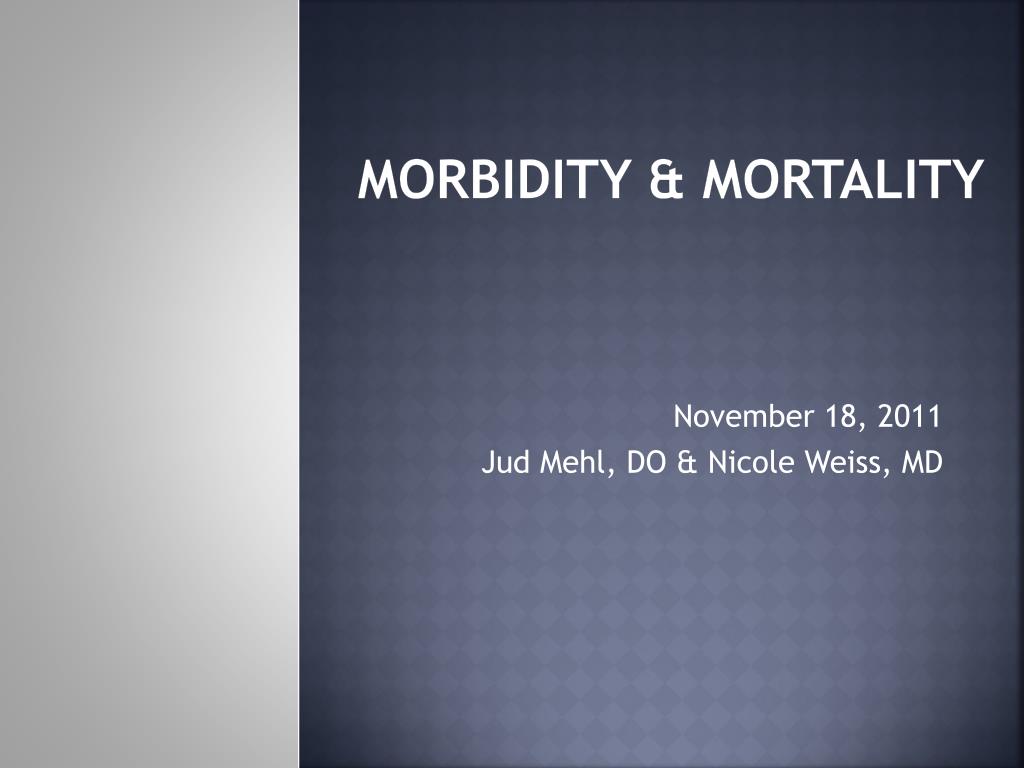 MORBIDITY & MORTALITY

November 18, 2011
Jud Mehl, DO & Nicole Weiss, MD